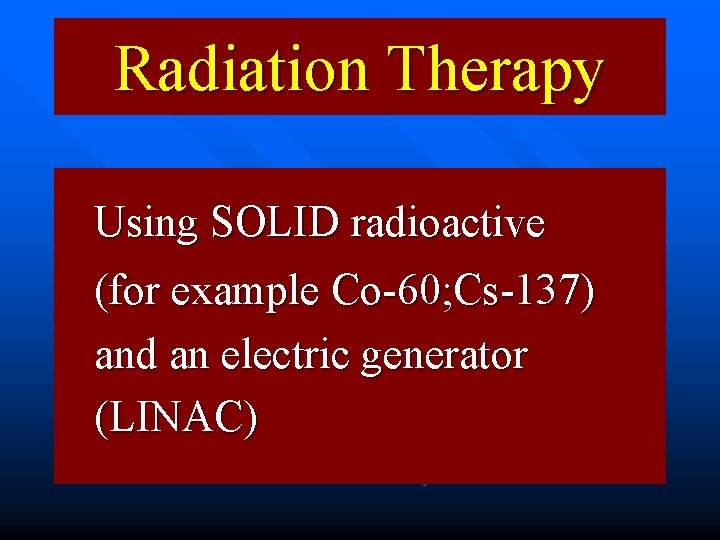 Radiation Therapy

Using SOLID radioactive (for example Co-60;Cs-137) and an electric generator (LINAC)